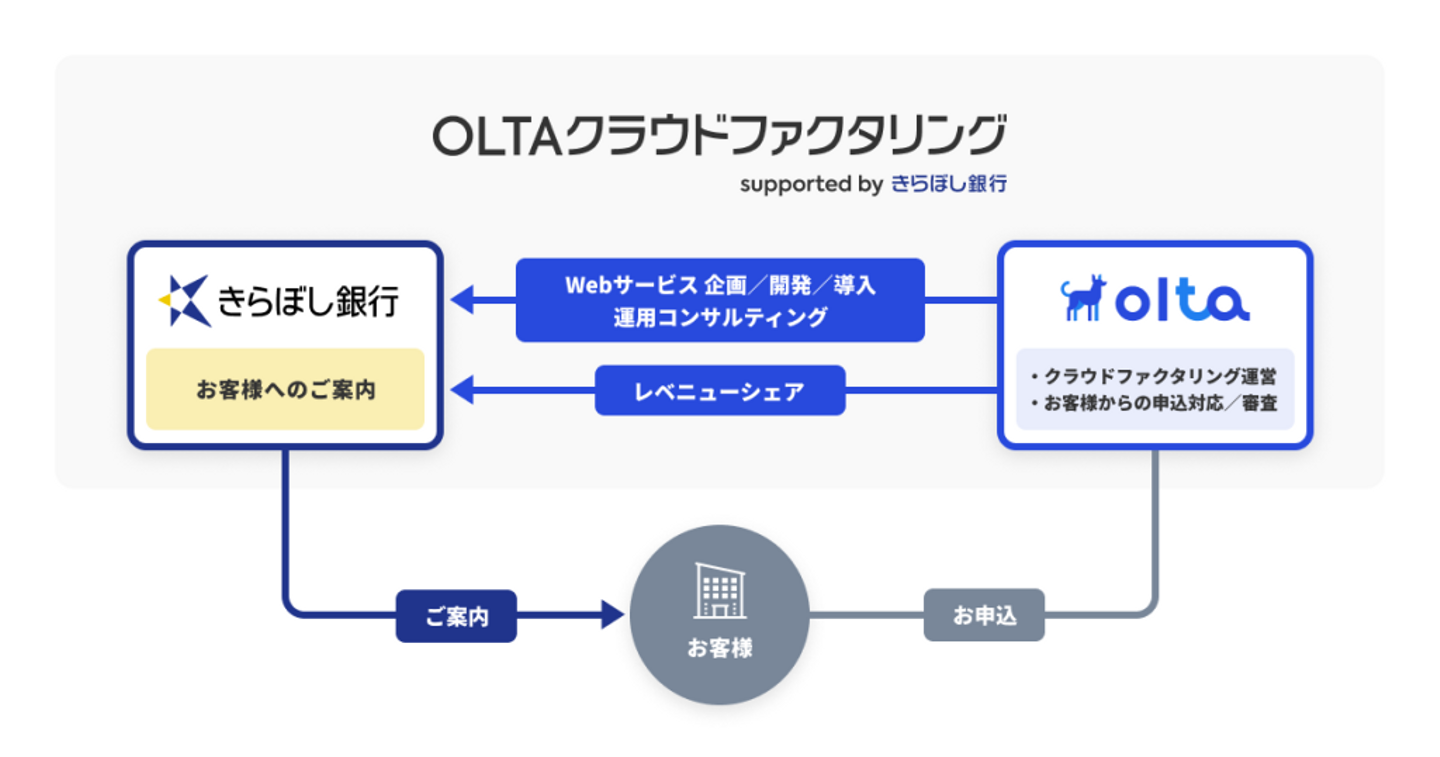 OLTAクラウドファクタリング

supported by きらぼし銀行

きらぼし銀行

お客様へのご案内

Webサービス 企画／開発／導入
運用コンサルティング

レベニューシェア

olta

・クラウドファクタリング運営
・お客様からの申込対応／審査

ご案内

お客様

お申込